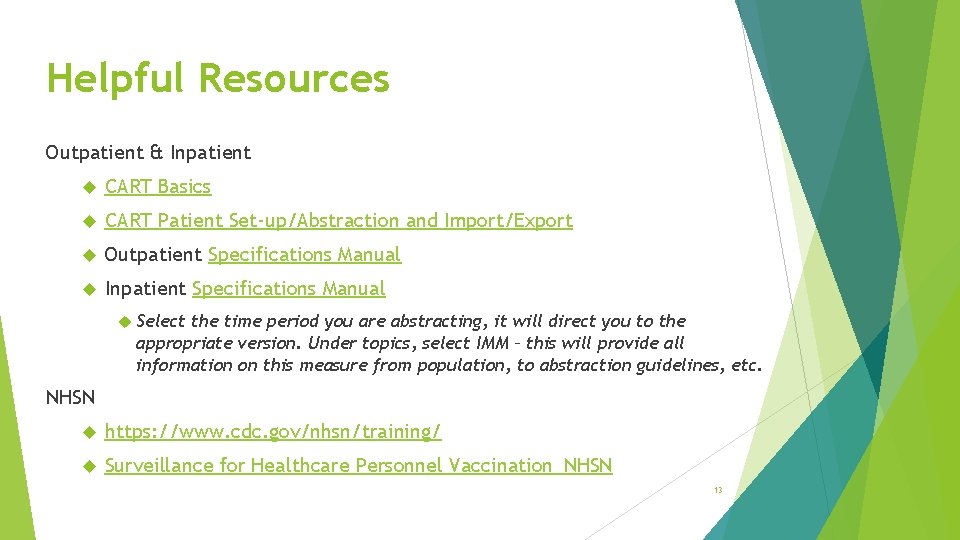 Helpful Resources

Outpatient & Inpatient

CART Basics

CART Patient Set-up/Abstraction and Import/Export

Outpatient Specifications Manual

Inpatient Specifications Manual

Select the time period you are abstracting, it will direct you to the appropriate version. Under topics, select IMM – this will provide all information on this measure from population, to abstraction guidelines, etc.

NHSN

https://www.cdc.gov/nhsn/training/

Surveillance for Healthcare Personnel Vaccination NHSN

13